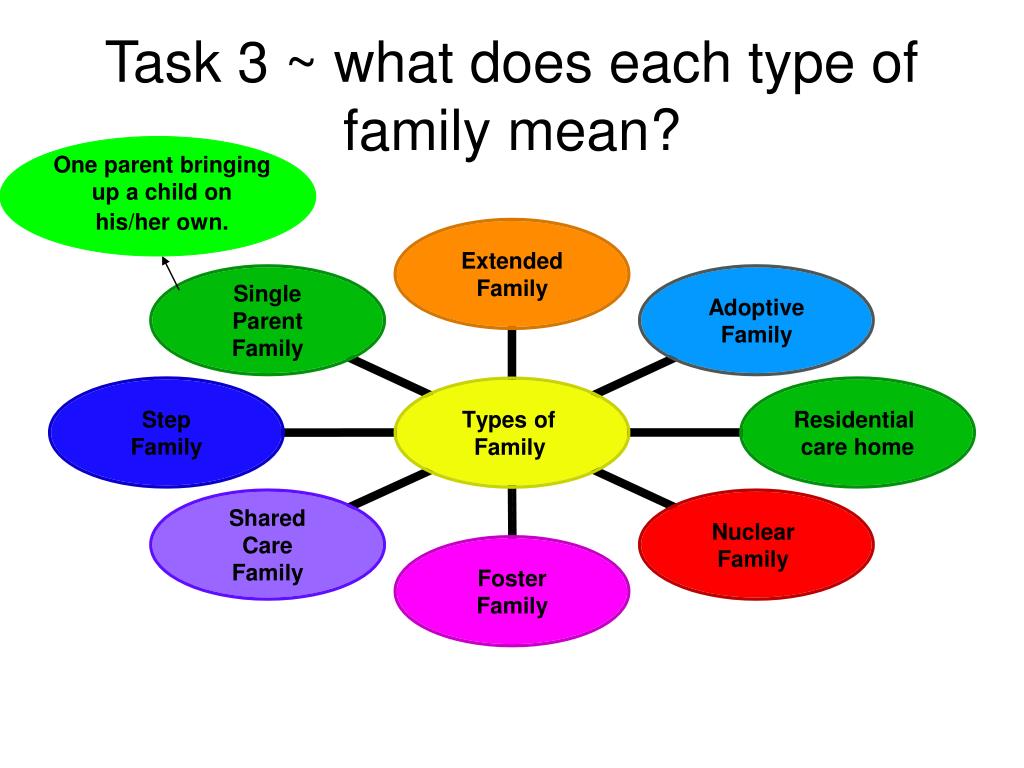 Task 3 ~ what does each type of family mean?

One parent bringing up a child on his/her own.

Single Parent Family

Extended Family

Adoptive Family

Step Family

Types of Family

Residential care home

Shared Care Family

Foster Family

Nuclear Family